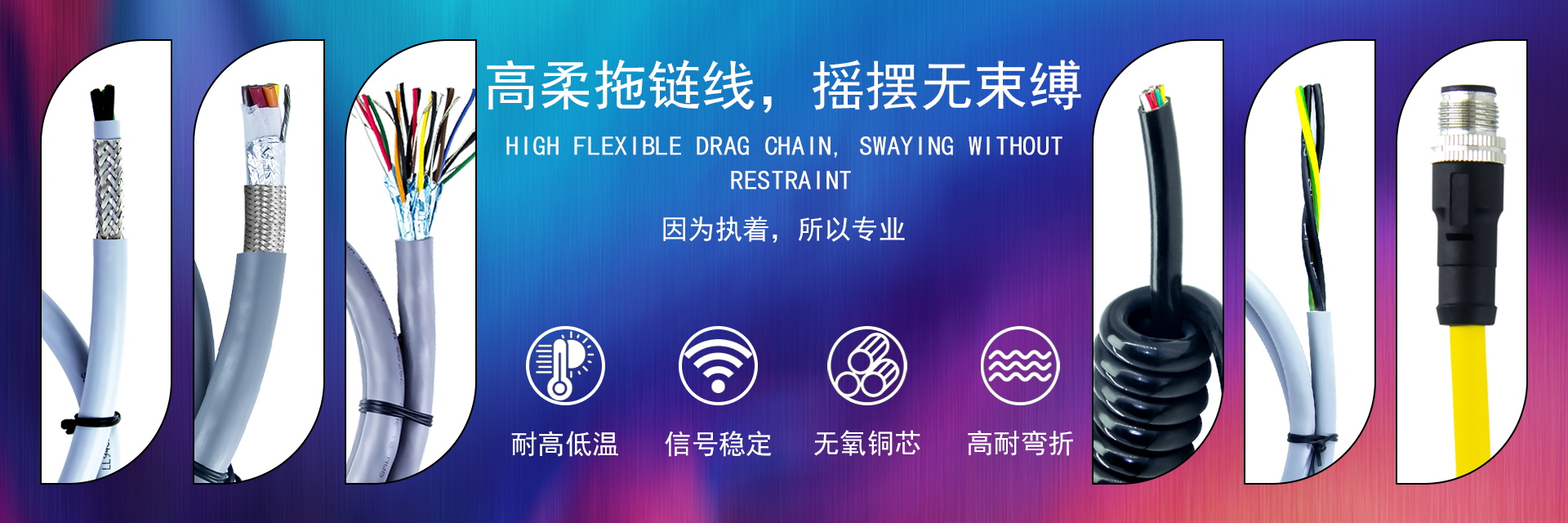 高柔拖链线，摇摆无束缚

HIGH FLEXIBLE DRAG CHAIN, SWAYING WITHOUT RESTRAINT

因为执着，所以专业

耐高低温

信号稳定

无氧铜芯

高耐弯折